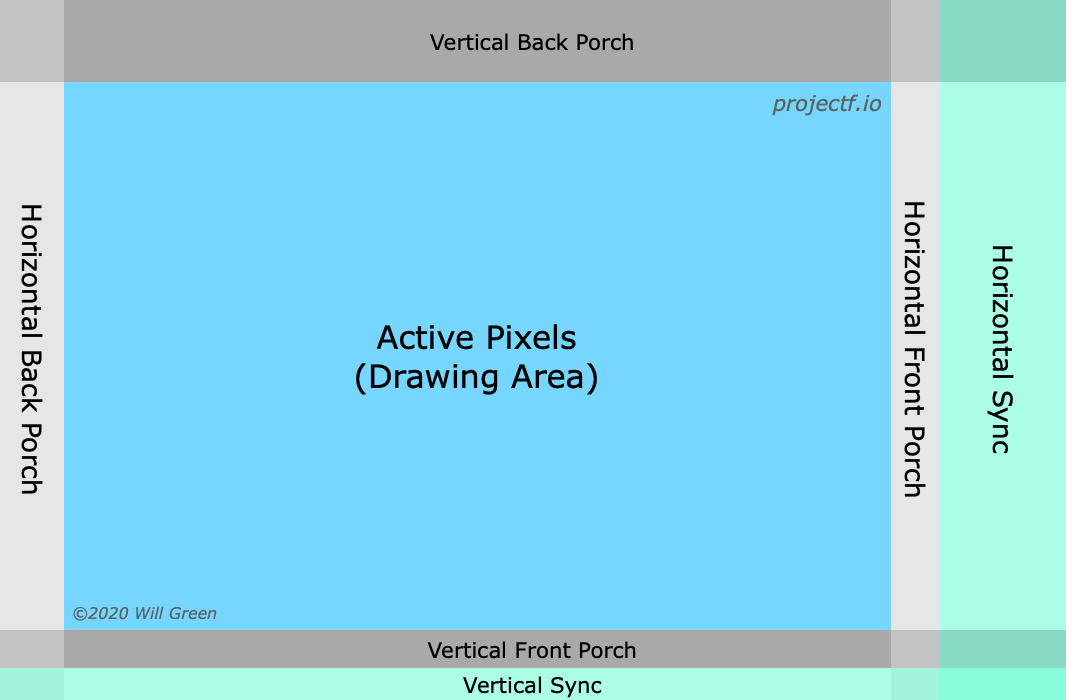 Vertical Back Porch

projectf.io

Horizontal Back Porch

Active Pixels
(Drawing Area)

Horizontal Front Porch

Horizontal Sync

©2020 Will Green

Vertical Front Porch

Vertical Sync